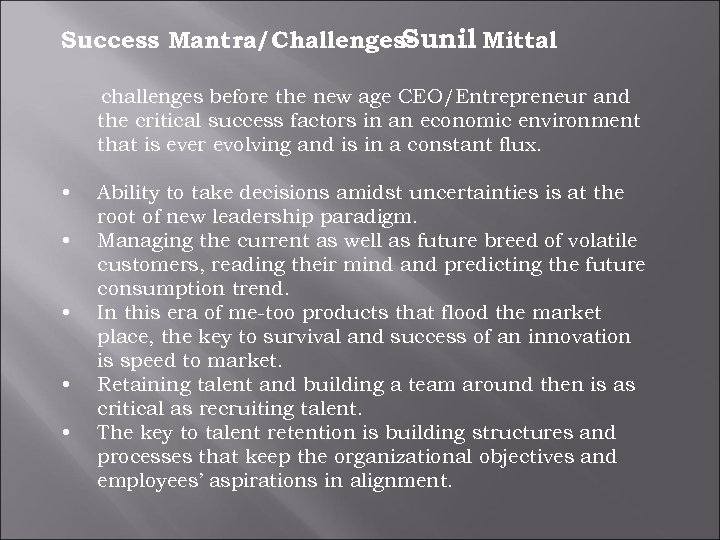 Success Mantra/Challenges Sunil Mittal

challenges before the new age CEO/Entrepreneur and the critical success factors in an economic environment that is ever evolving and is in a constant flux.

• Ability to take decisions amidst uncertainties is at the root of new leadership paradigm.
• Managing the current as well as future breed of volatile customers, reading their mind and predicting the future consumption trend.
• In this era of me-too products that flood the market place, the key to survival and success of an innovation is speed to market.
• Retaining talent and building a team around then is as critical as recruiting talent.
• The key to talent retention is building structures and processes that keep the organizational objectives and employees' aspirations in alignment.